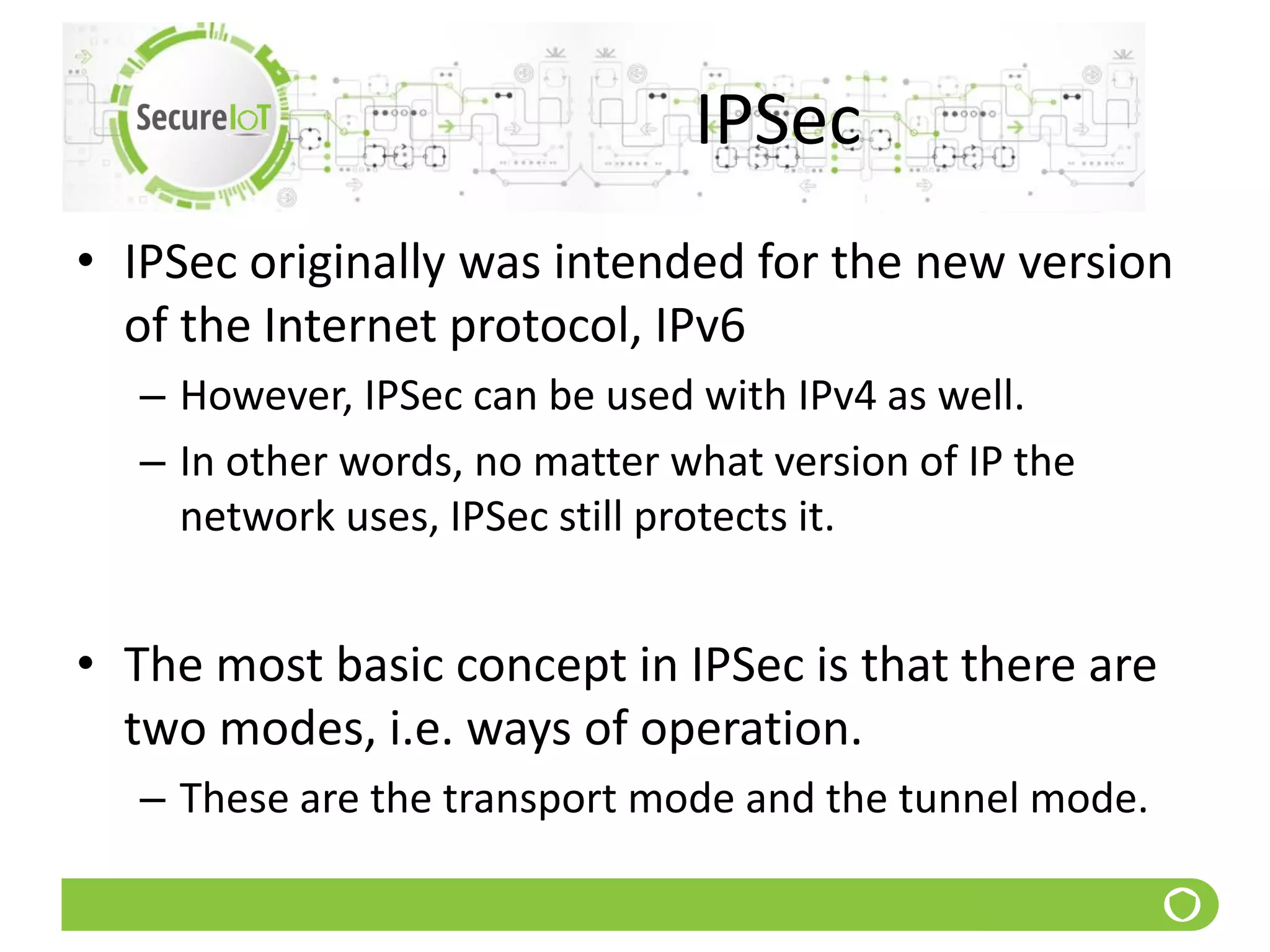 SecureIoT

IPSec

• IPSec originally was intended for the new version of the Internet protocol, IPv6
– However, IPSec can be used with IPv4 as well.
– In other words, no matter what version of IP the network uses, IPSec still protects it.

• The most basic concept in IPSec is that there are two modes, i.e. ways of operation.
– These are the transport mode and the tunnel mode.